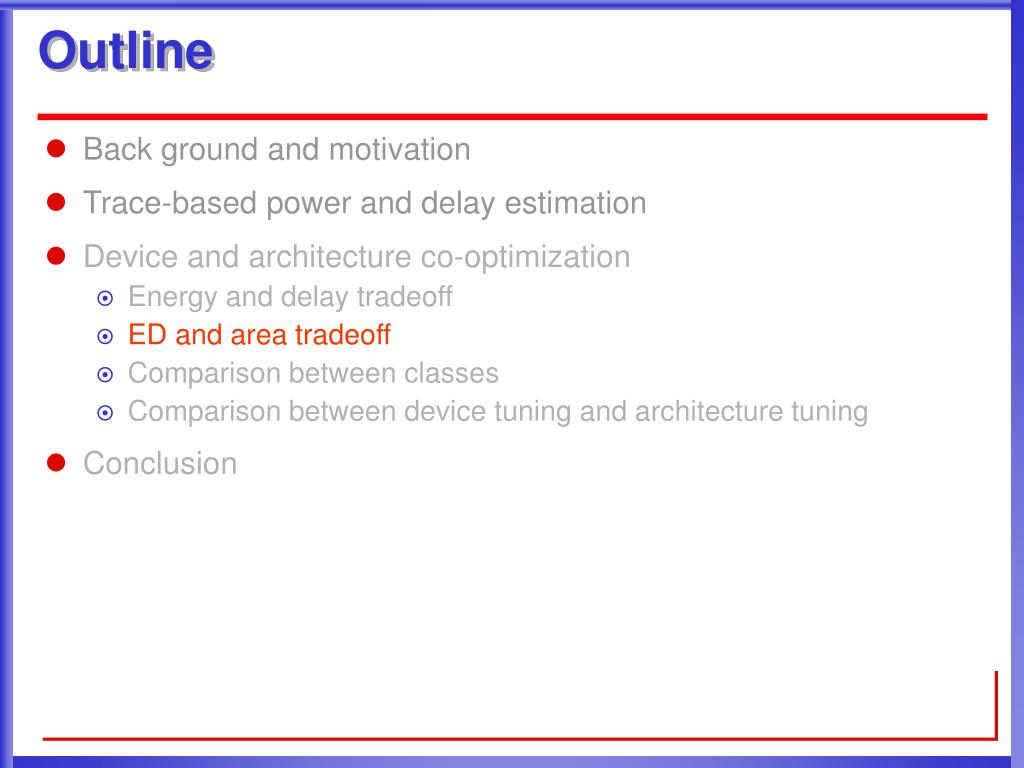 Outline

- Back ground and motivation
- Trace-based power and delay estimation
- Device and architecture co-optimization
  - Energy and delay tradeoff
  - ED and area tradeoff
  - Comparison between classes
  - Comparison between device tuning and architecture tuning
- Conclusion